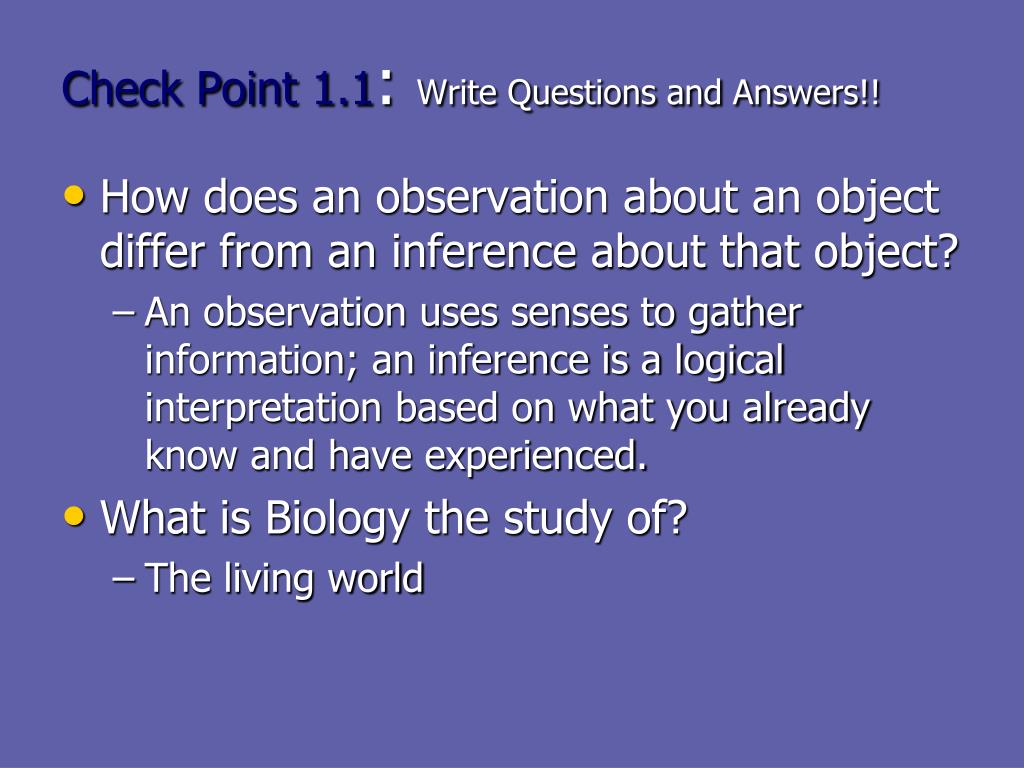 Check Point 1.1: Write Questions and Answers!!

• How does an observation about an object differ from an inference about that object?
– An observation uses senses to gather information; an inference is a logical interpretation based on what you already know and have experienced.

• What is Biology the study of?
– The living world